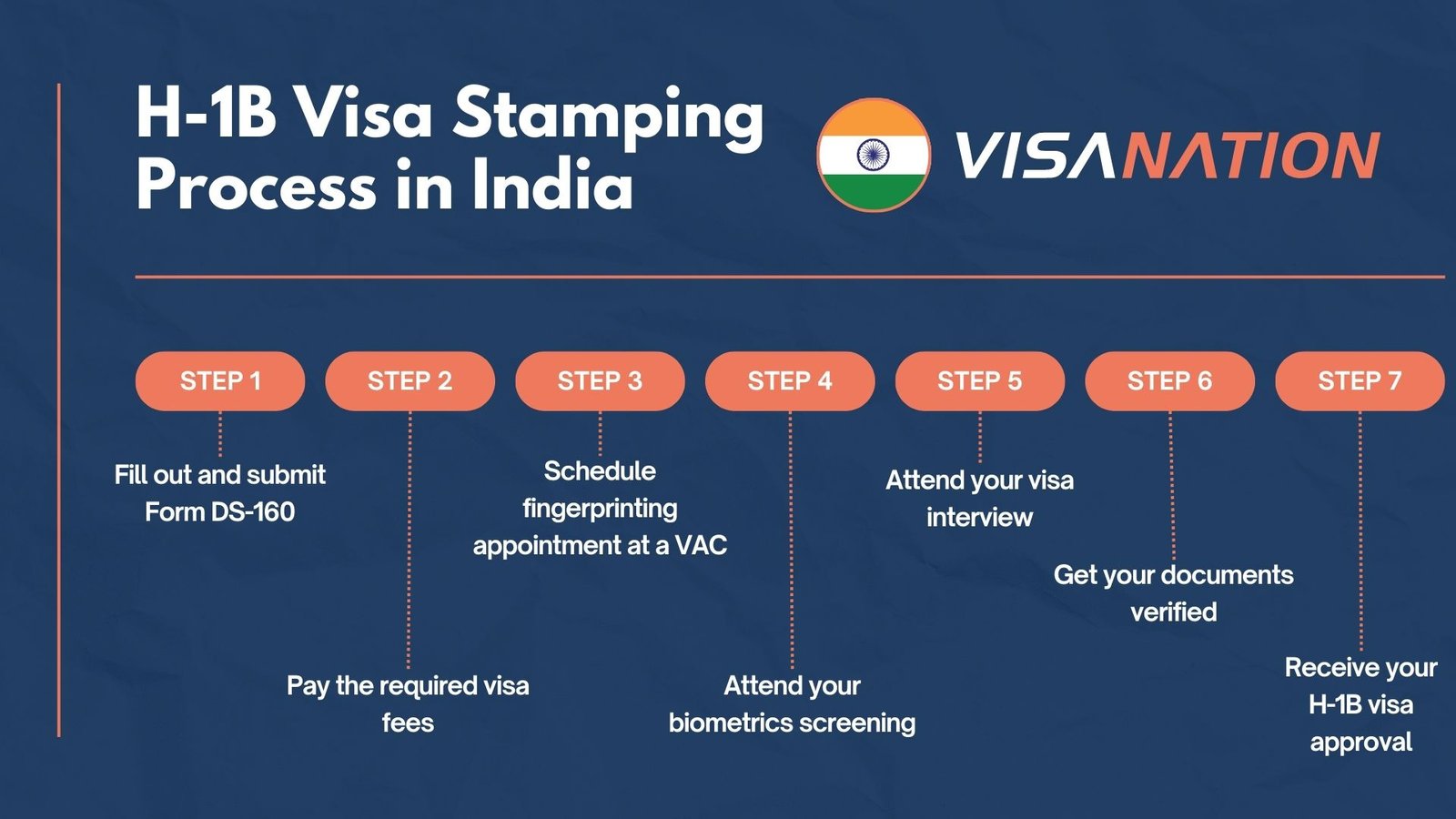 H-1B Visa Stamping Process in India

VISANATION

STEP 1

Fill out and submit Form DS-160

STEP 2

Pay the required visa fees

STEP 3

Schedule fingerprinting appointment at a VAC

STEP 4

Attend your biometrics screening

STEP 5

Attend your visa interview

STEP 6

Get your documents verified

STEP 7

Receive your H-1B visa approval